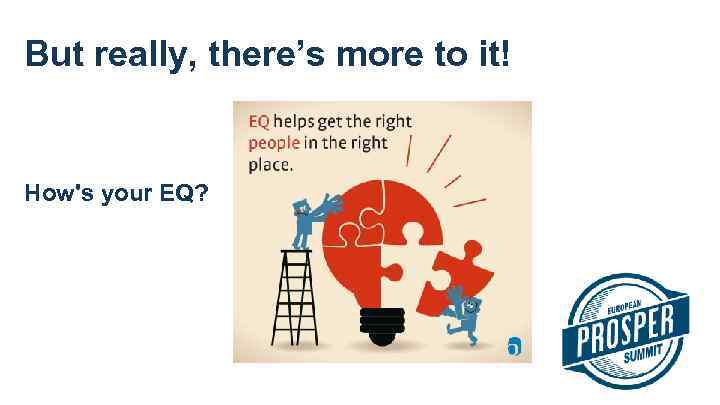 But really, there's more to it!

How's your EQ?

EQ helps get the right people in the right place.

EUROPEAN
PROSPER
SUMMIT